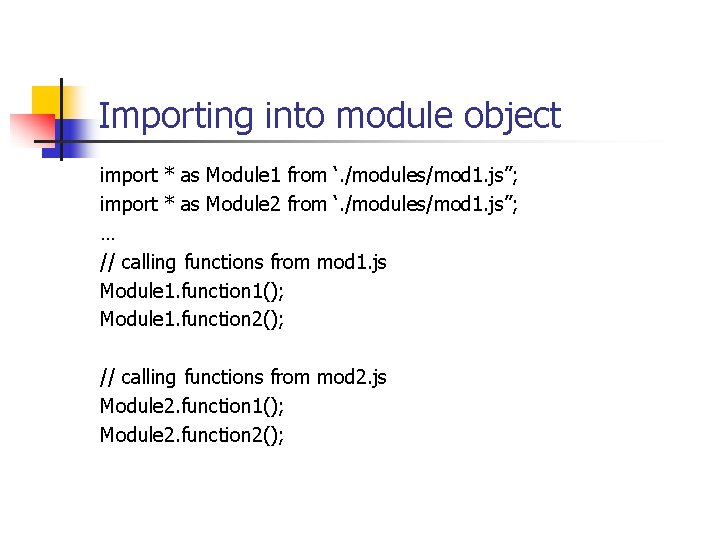 Importing into module object

import * as Module1 from ‘./modules/mod1.js”;
import * as Module2 from ‘./modules/mod1.js”;
…
// calling functions from mod1.js
Module1.function1();
Module1.function2();

// calling functions from mod2.js
Module2.function1();
Module2.function2();